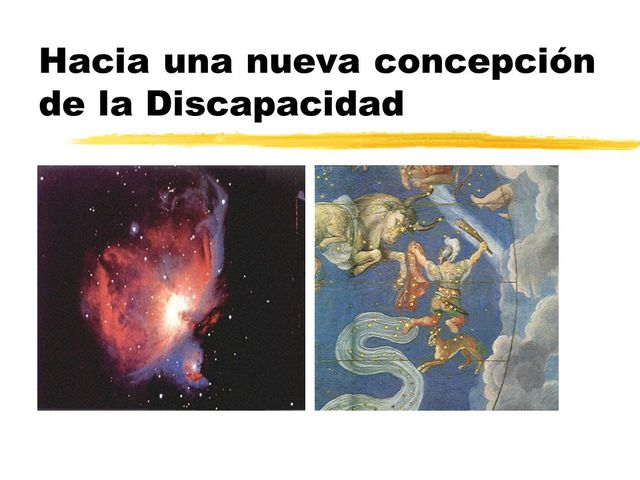 Hacia una nueva concepción de la Discapacidad